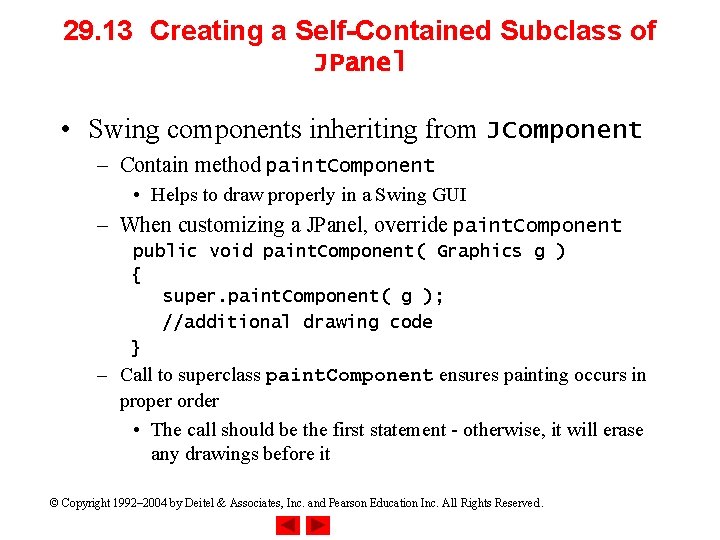 29.13 Creating a Self-Contained Subclass of JPanel

• Swing components inheriting from JComponent
– Contain method paintComponent
• Helps to draw properly in a Swing GUI
– When customizing a JPanel, override paintComponent
public void paintComponent( Graphics g )
{
super.paintComponent( g );
//additional drawing code
}
– Call to superclass paintComponent ensures painting occurs in proper order
• The call should be the first statement - otherwise, it will erase any drawings before it

© Copyright 1992–2004 by Deitel & Associates, Inc. and Pearson Education Inc. All Rights Reserved.